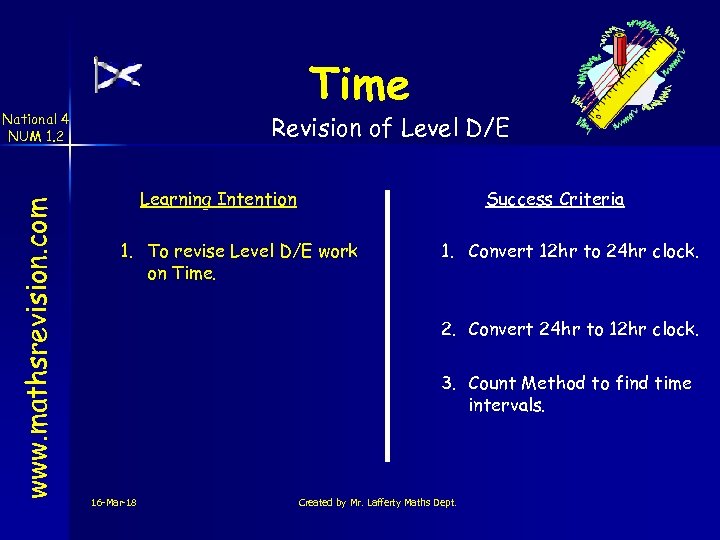 National 4
NUM 1.2

www.mathsrevision.com

Time

Revision of Level D/E

Learning Intention

1. To revise Level D/E work on Time.

Success Criteria

1. Convert 12hr to 24hr clock.

2. Convert 24hr to 12hr clock.

3. Count Method to find time intervals.

16-Mar-18

Created by Mr. Lafferty Maths Dept.